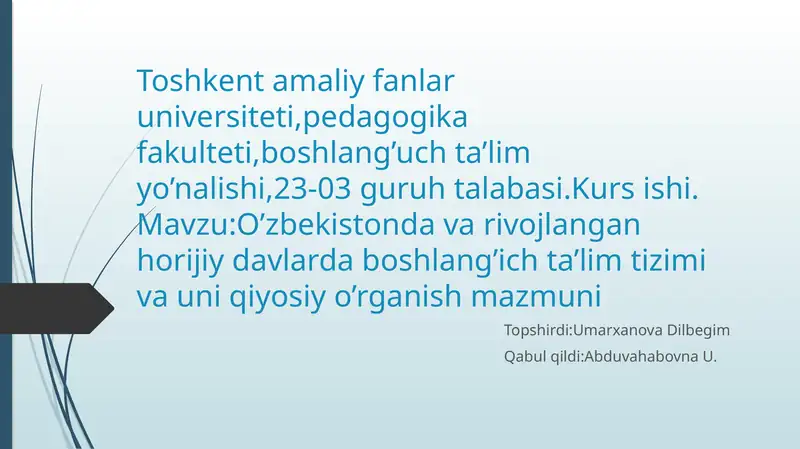 Toshkent amaliy fanlar universiteti,pedagogika fakulteti,boshlang’uch ta’lim yo’nalishi,23-03 guruh talabasi.Kurs ishi. Mavzu:O’zbekistonda va rivojlangan horijiy davlarda boshlang’ich ta’lim tizimi va uni qiyosiy o’rganish mazmuni

Topshirdi:Umarxanova Dilbegim

Qabul qildi:Abduvahabovna U.